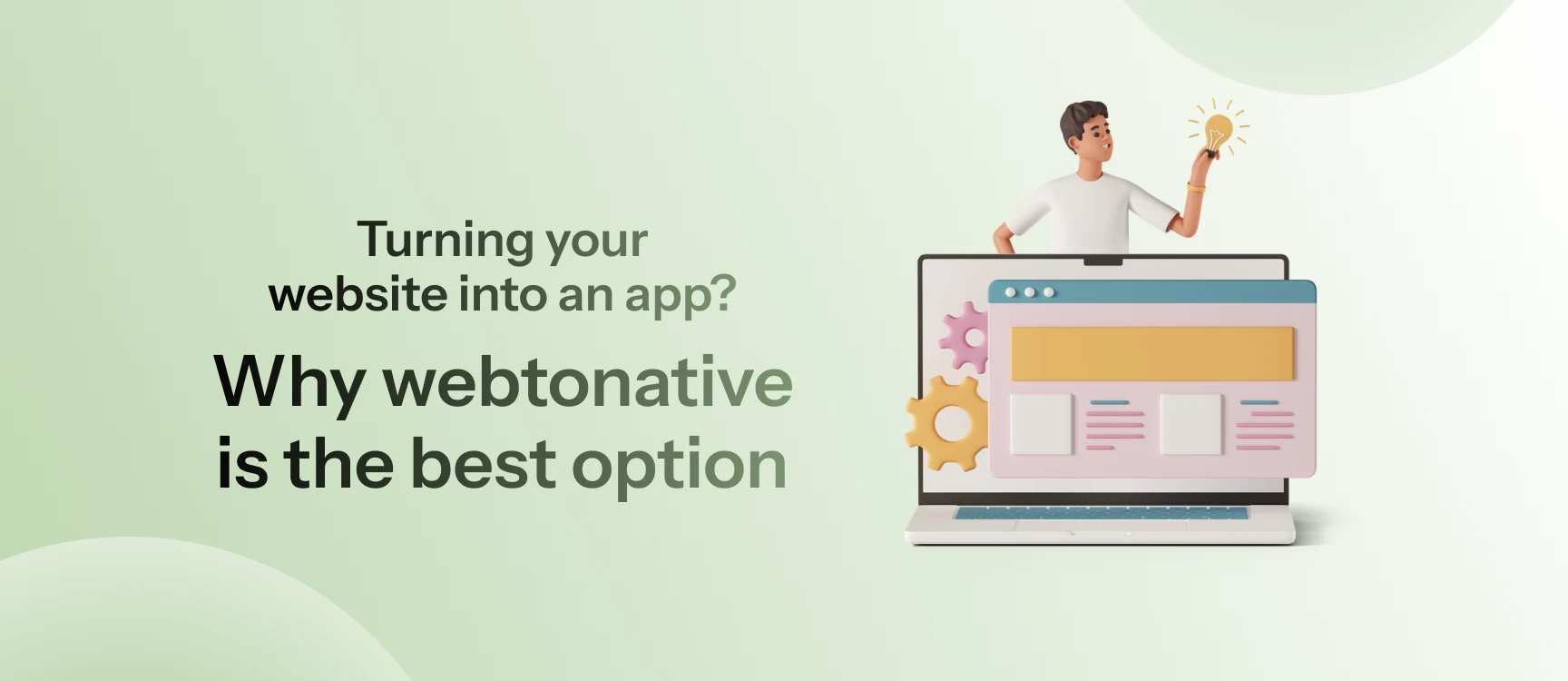 Turning your website into an app?

Why webtonative is the best option